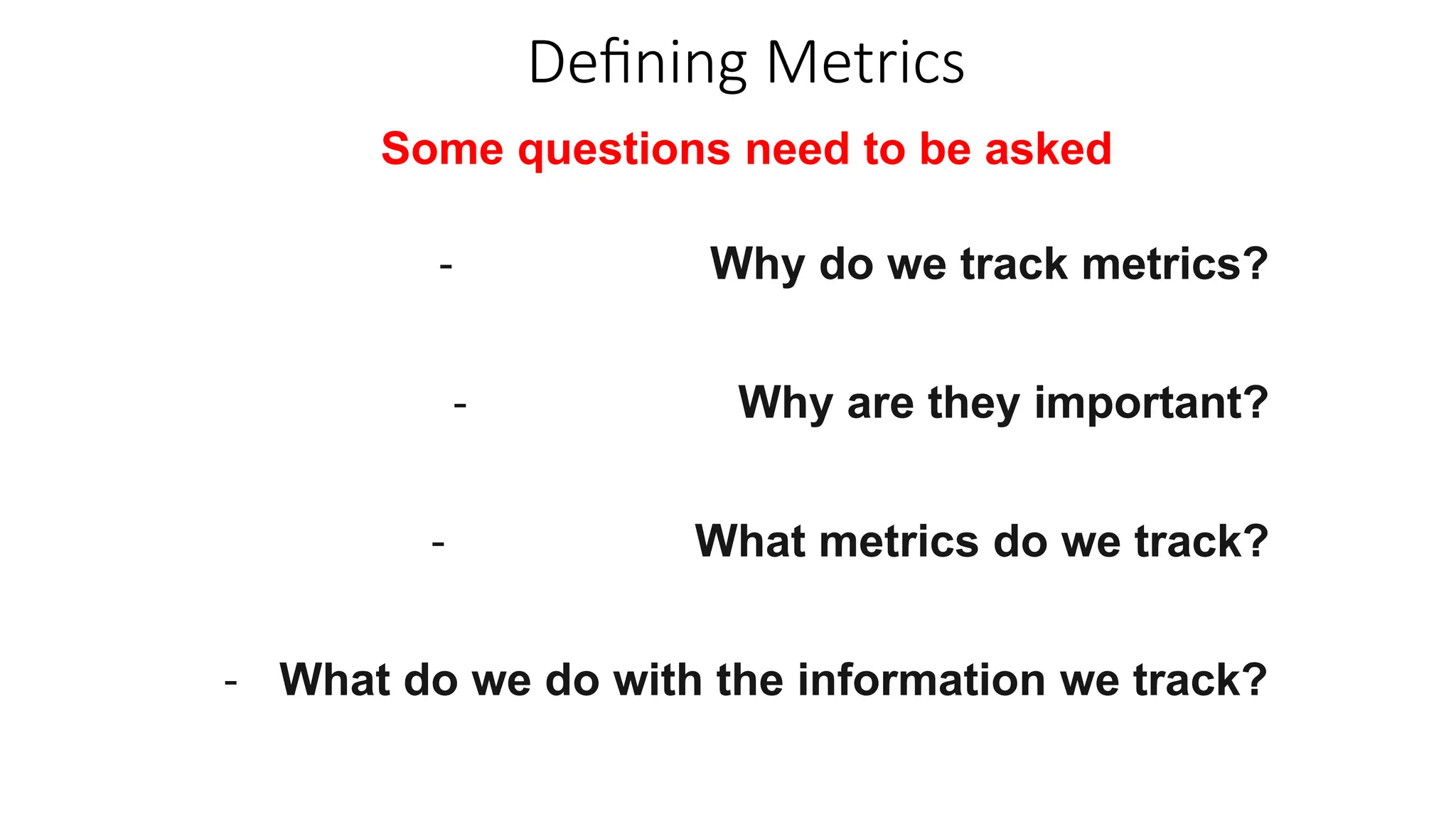 Defining Metrics

Some questions need to be asked

- Why do we track metrics?

- Why are they important?

- What metrics do we track?

- What do we do with the information we track?